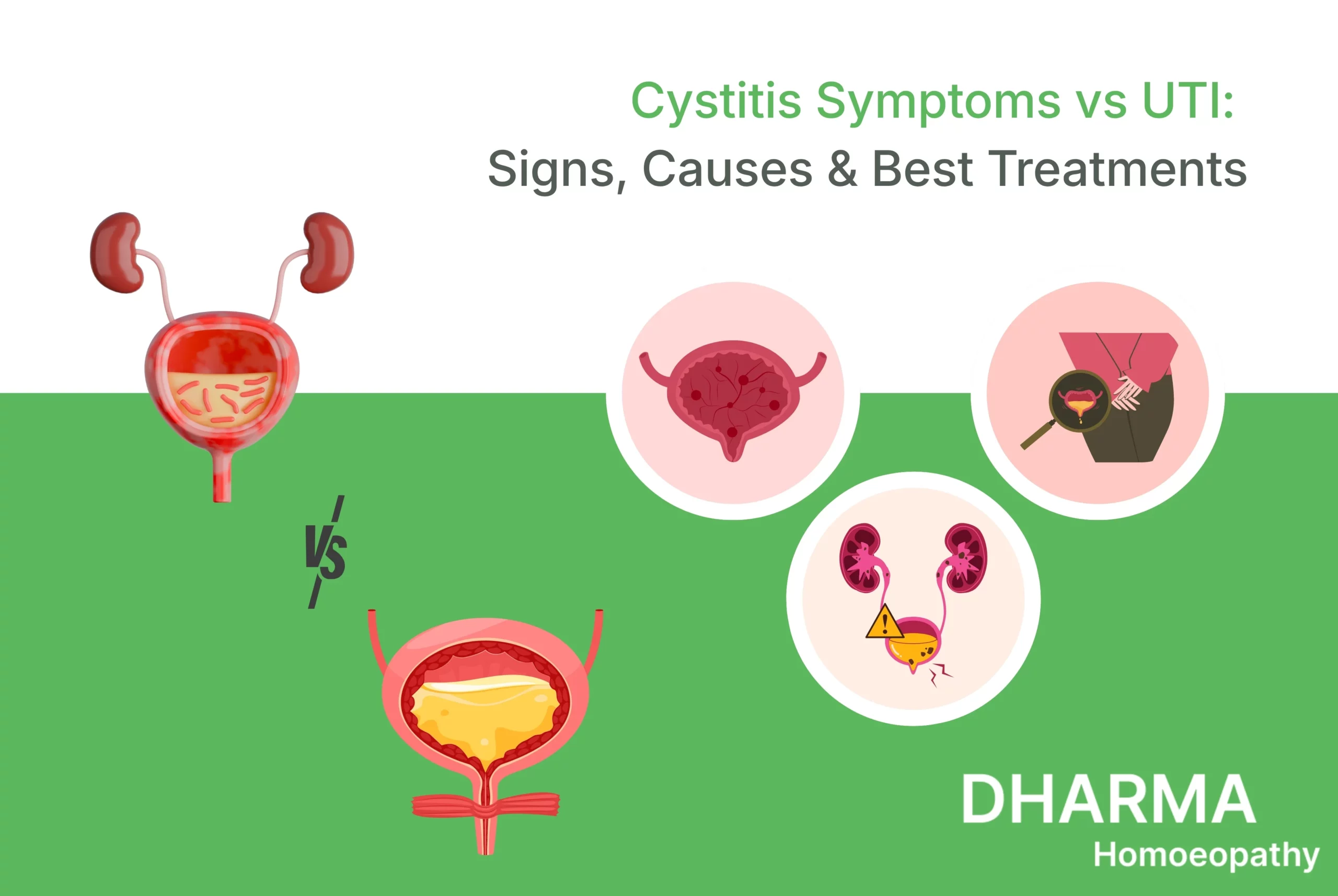 Cystitis Symptoms vs UTI:
Signs, Causes & Best Treatments

VS

DHARMA
Homoeopathy